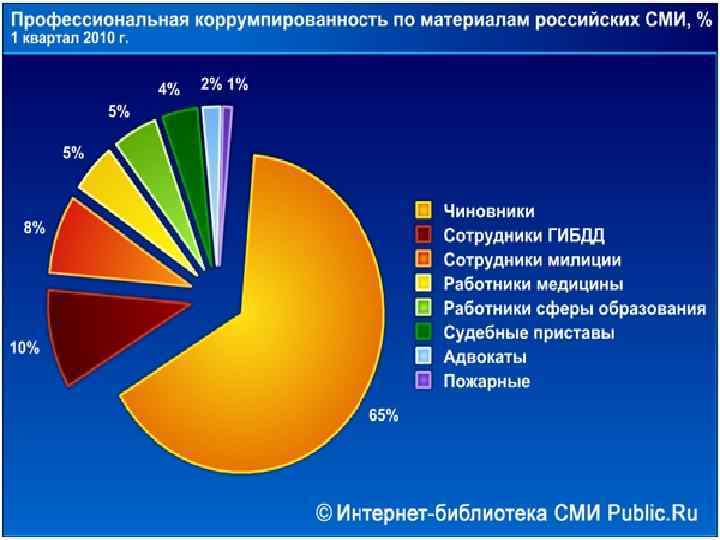 Профессиональная коррумпированность по материалам российских СМИ, %
1 квартал 2010 г.

4%
2% 1%
5%
5%
8%
10%
65%

Чиновники
Сотрудники ГИБДД
Сотрудники милиции
Работники медицины
Работники сферы образования
Судебные приставы
Адвокаты
Пожарные

© Интернет-библиотека СМИ Public.Ru